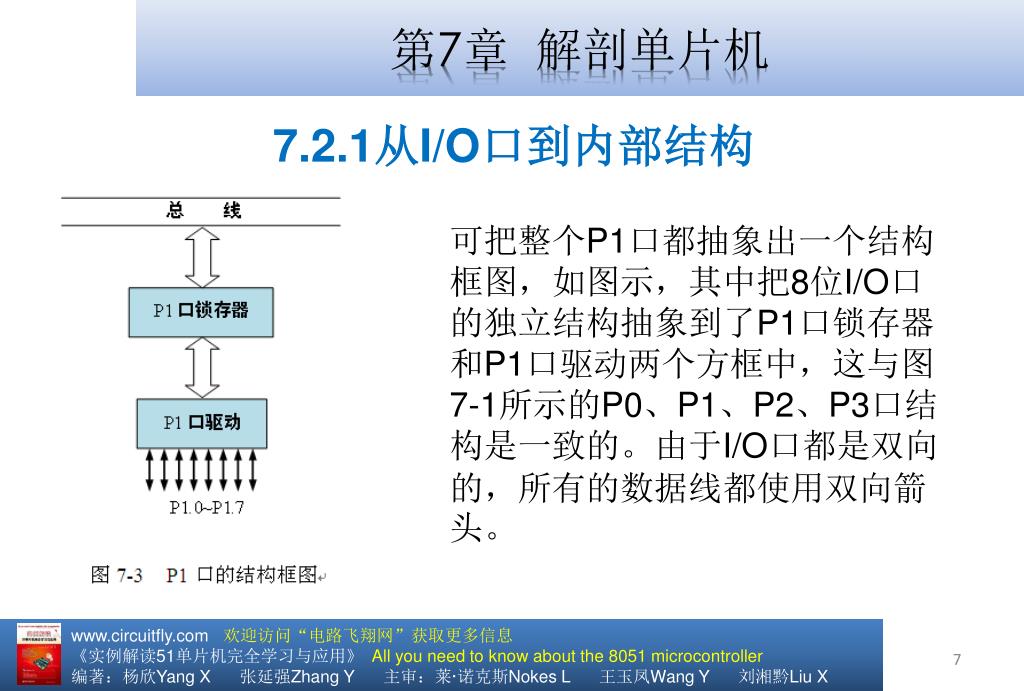 第7章 解剖单片机

7.2.1从I/O口到内部结构

总 线

P1 口锁存器

P1 口驱动

P1.0~P1.7

图 7-3 P1 口的结构框图

可把整个P1口都抽象出一个结构框图，如图示，其中把8位I/O口的独立结构抽象到了P1口锁存器和P1口驱动两个方框中，这与图7-1所示的P0、P1、P2、P3口结构是一致的。由于I/O口都是双向的，所有的数据线都使用双向箭头。

www.circuitfly.com 欢迎访问“电路飞翔网”获取更多信息
《实例解读51单片机完全学习与应用》 All you need to know about the 8051 microcontroller
编著：杨欣Yang X 张延强Zhang Y 主审：莱·诺克斯Nokes L 王玉凤Wang Y 刘湘黔Liu X

7